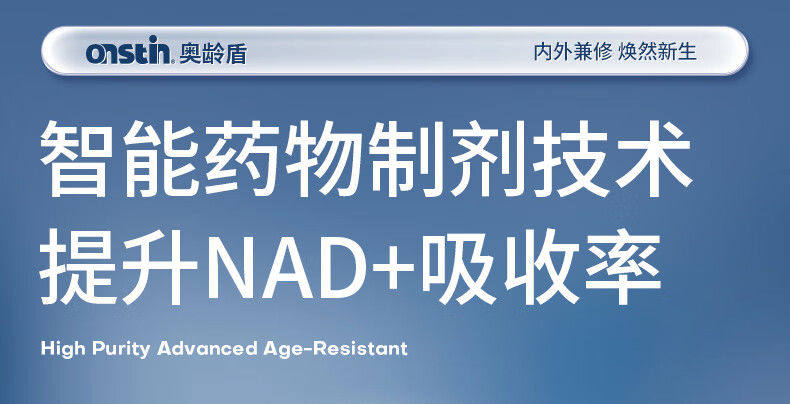 onstin 奥龄盾

内外兼修 焕然新生

智能药物制剂技术
提升NAD+吸收率

High Purity Advanced Age-Resistant